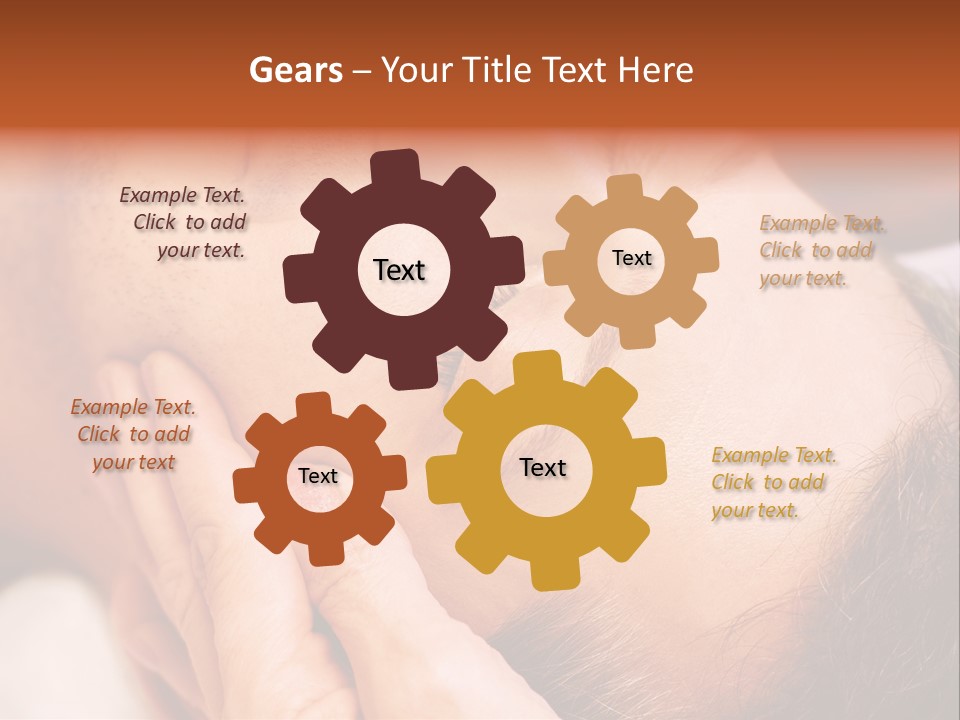 Gears – Your Title Text Here

Example Text. Click to add your text.

Text

Text

Example Text. Click to add your text.

Example Text. Click to add your text

Text

Text

Example Text. Click to add your text.